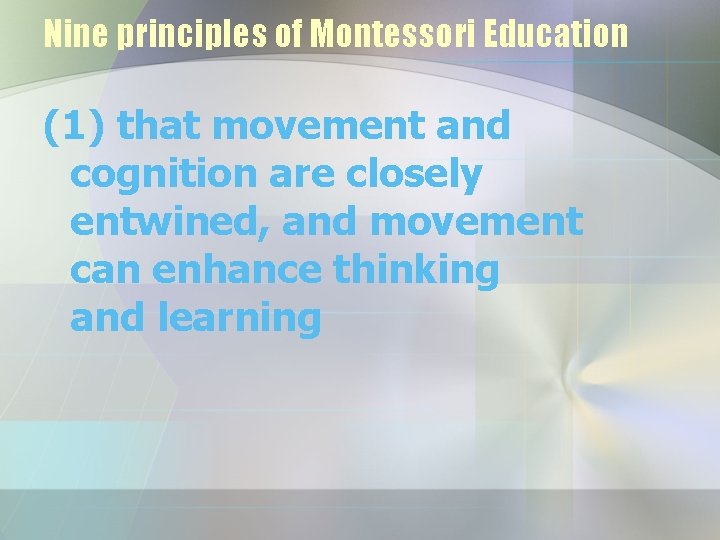 Nine principles of Montessori Education

(1) that movement and cognition are closely entwined, and movement can enhance thinking and learning